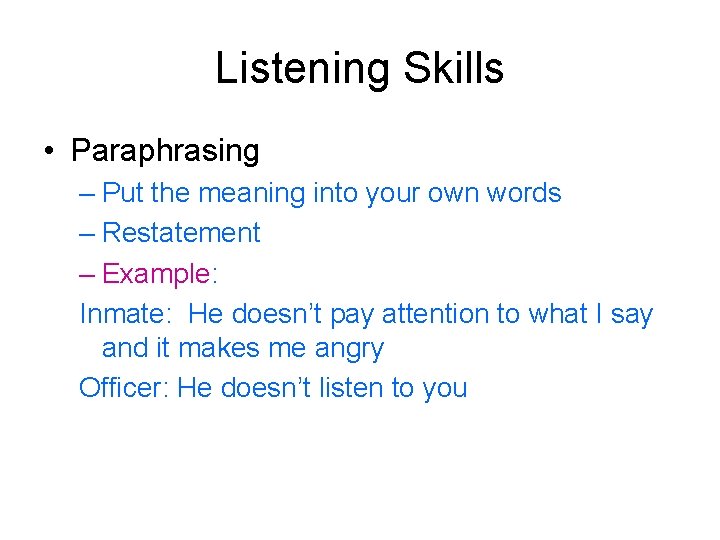 Listening Skills

• Paraphrasing
– Put the meaning into your own words
– Restatement
– Example:
Inmate: He doesn’t pay attention to what I say and it makes me angry
Officer: He doesn’t listen to you